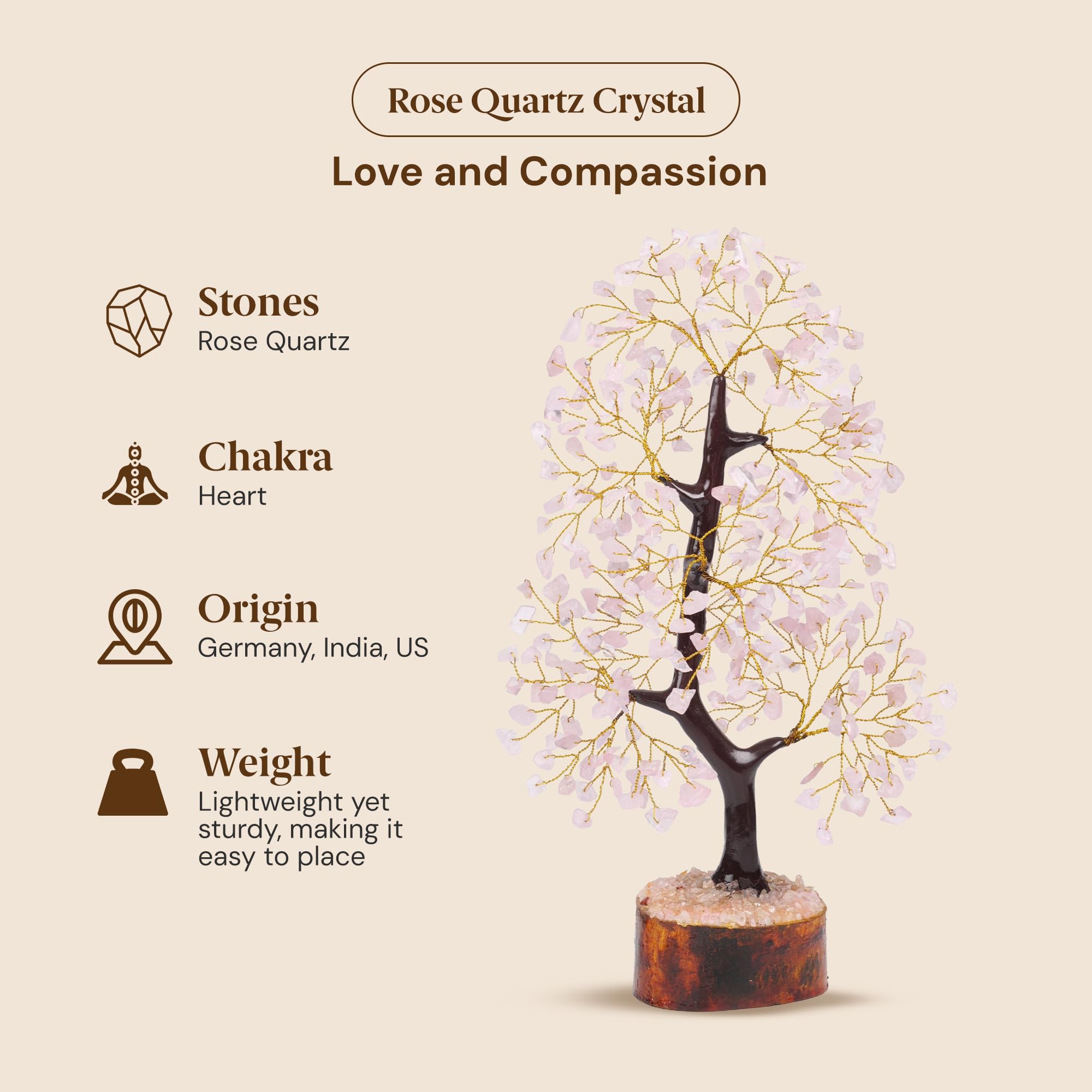 Rose Quartz Crystal

Love and Compassion

Stones
Rose Quartz

Chakra
Heart

Origin
Germany, India, US

Weight
Lightweight yet sturdy, making it easy to place